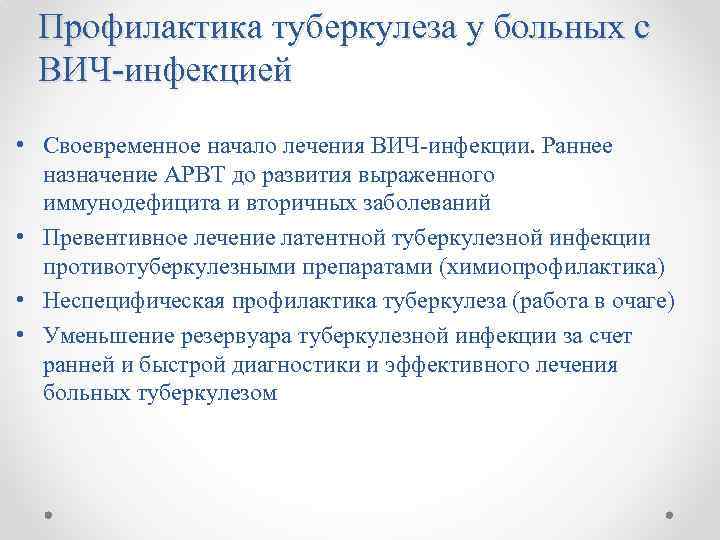 Профилактика туберкулеза у больных с ВИЧ-инфекцией

• Своевременное начало лечения ВИЧ-инфекции. Раннее назначение АРВТ до развития выраженного иммунодефицита и вторичных заболеваний
• Превентивное лечение латентной туберкулезной инфекции противотуберкулезными препаратами (химиопрофилактика)
• Неспецифическая профилактика туберкулеза (работа в очаге)
• Уменьшение резервуара туберкулезной инфекции за счет ранней и быстрой диагностики и эффективного лечения больных туберкулезом